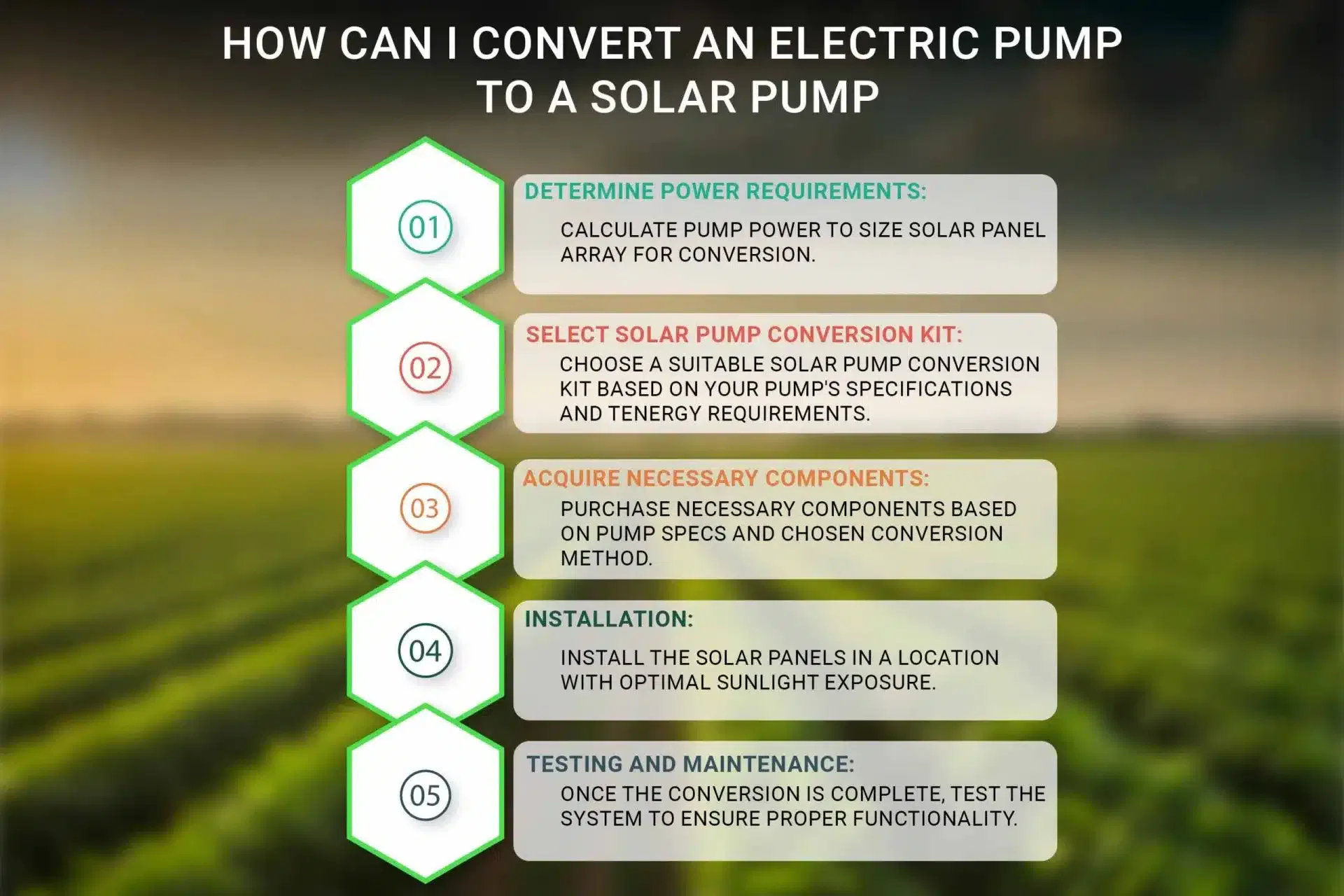 HOW CAN I CONVERT AN ELECTRIC PUMP TO A SOLAR PUMP

01

DETERMINE POWER REQUIREMENTS:

CALCULATE PUMP POWER TO SIZE SOLAR PANEL ARRAY FOR CONVERSION.

02

SELECT SOLAR PUMP CONVERSION KIT:

CHOOSE A SUITABLE SOLAR PUMP CONVERSION KIT BASED ON YOUR PUMP'S SPECIFICATIONS AND TENERGY REQUIREMENTS.

03

ACQUIRE NECESSARY COMPONENTS:

PURCHASE NECESSARY COMPONENTS BASED ON PUMP SPECS AND CHOSEN CONVERSION METHOD.

04

INSTALLATION:

INSTALL THE SOLAR PANELS IN A LOCATION WITH OPTIMAL SUNLIGHT EXPOSURE.

05

TESTING AND MAINTENANCE:

ONCE THE CONVERSION IS COMPLETE, TEST THE SYSTEM TO ENSURE PROPER FUNCTIONALITY.